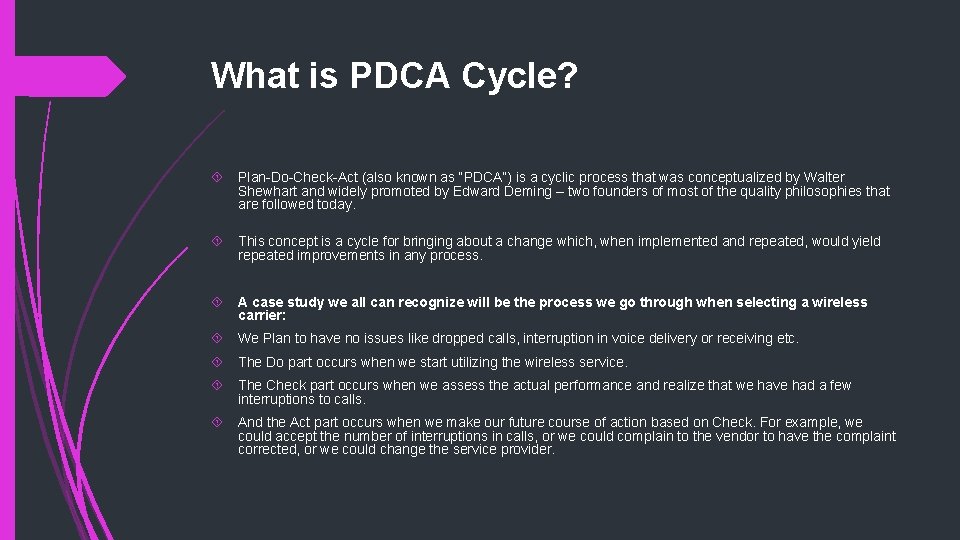 What is PDCA Cycle?

Plan-Do-Check-Act (also known as "PDCA") is a cyclic process that was conceptualized by Walter Shewhart and widely promoted by Edward Deming – two founders of most of the quality philosophies that are followed today.

This concept is a cycle for bringing about a change which, when implemented and repeated, would yield repeated improvements in any process.

A case study we all can recognize will be the process we go through when selecting a wireless carrier:

We Plan to have no issues like dropped calls, interruption in voice delivery or receiving etc.

The Do part occurs when we start utilizing the wireless service.

The Check part occurs when we assess the actual performance and realize that we have had a few interruptions to calls.

And the Act part occurs when we make our future course of action based on Check. For example, we could accept the number of interruptions in calls, or we could complain to the vendor to have the complaint corrected, or we could change the service provider.